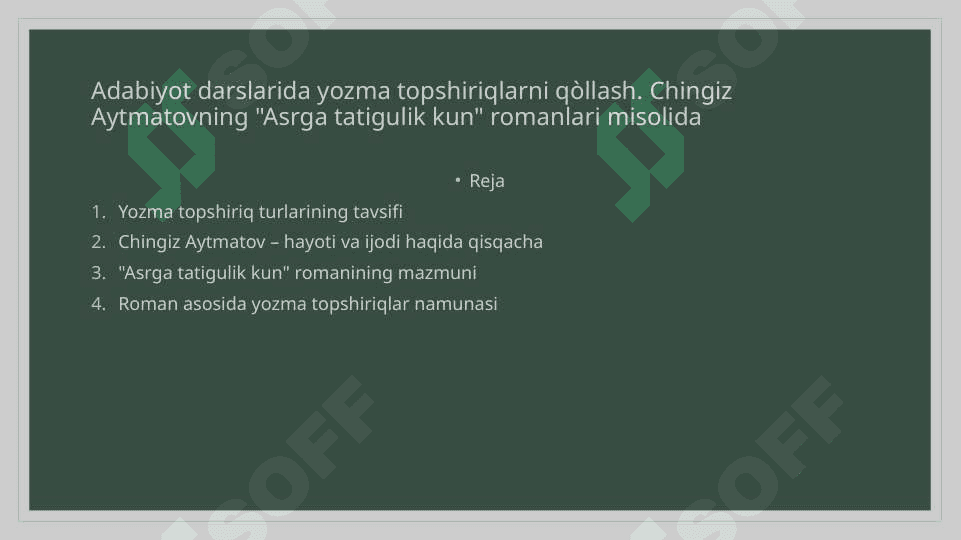 Adabiyot darslarida yozma topshiriqlarni qòllash. Chingiz Aytmatovning "Asrga tatigulik kun" romanlari misolida

• Reja

1. Yozma topshiriq turlarining tavsifi
2. Chingiz Aytmatov – hayoti va ijodi haqida qisqacha
3. "Asrga tatigulik kun" romanining mazmuni
4. Roman asosida yozma topshiriqlar namunasi

SOFF SOFF SOFF SOFF